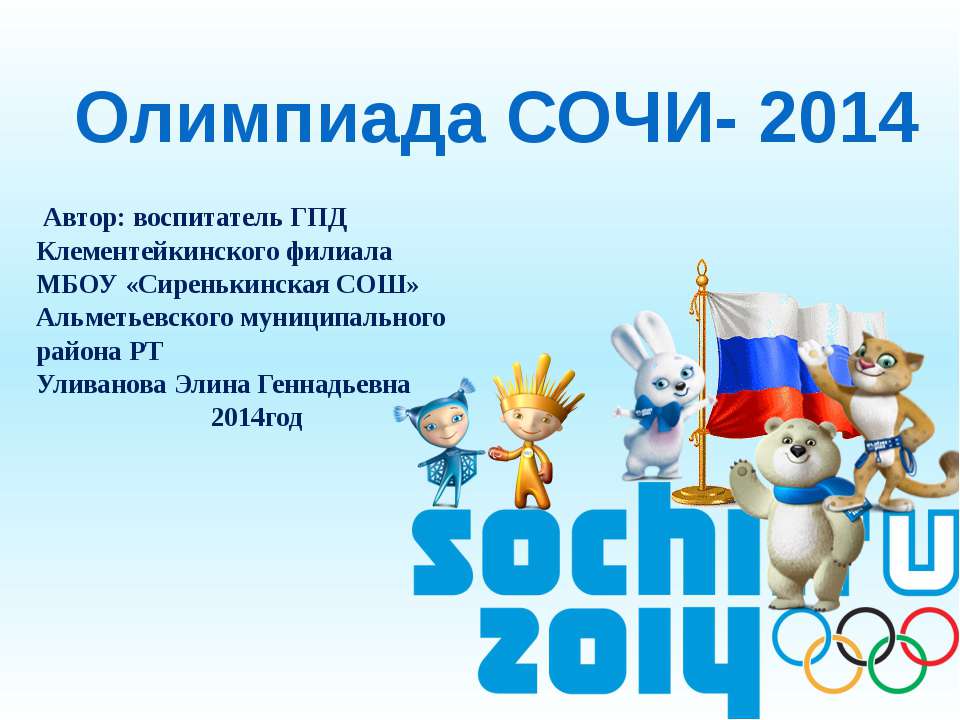 Олимпиада СОЧИ- 2014

Автор: воспитатель ГПД Клементейкинского филиала МБОУ «Сиренькинская СОШ» Альметьевского муниципального района РТ Уливанова Элина Геннадьевна
2014год

sochi.ru
2014